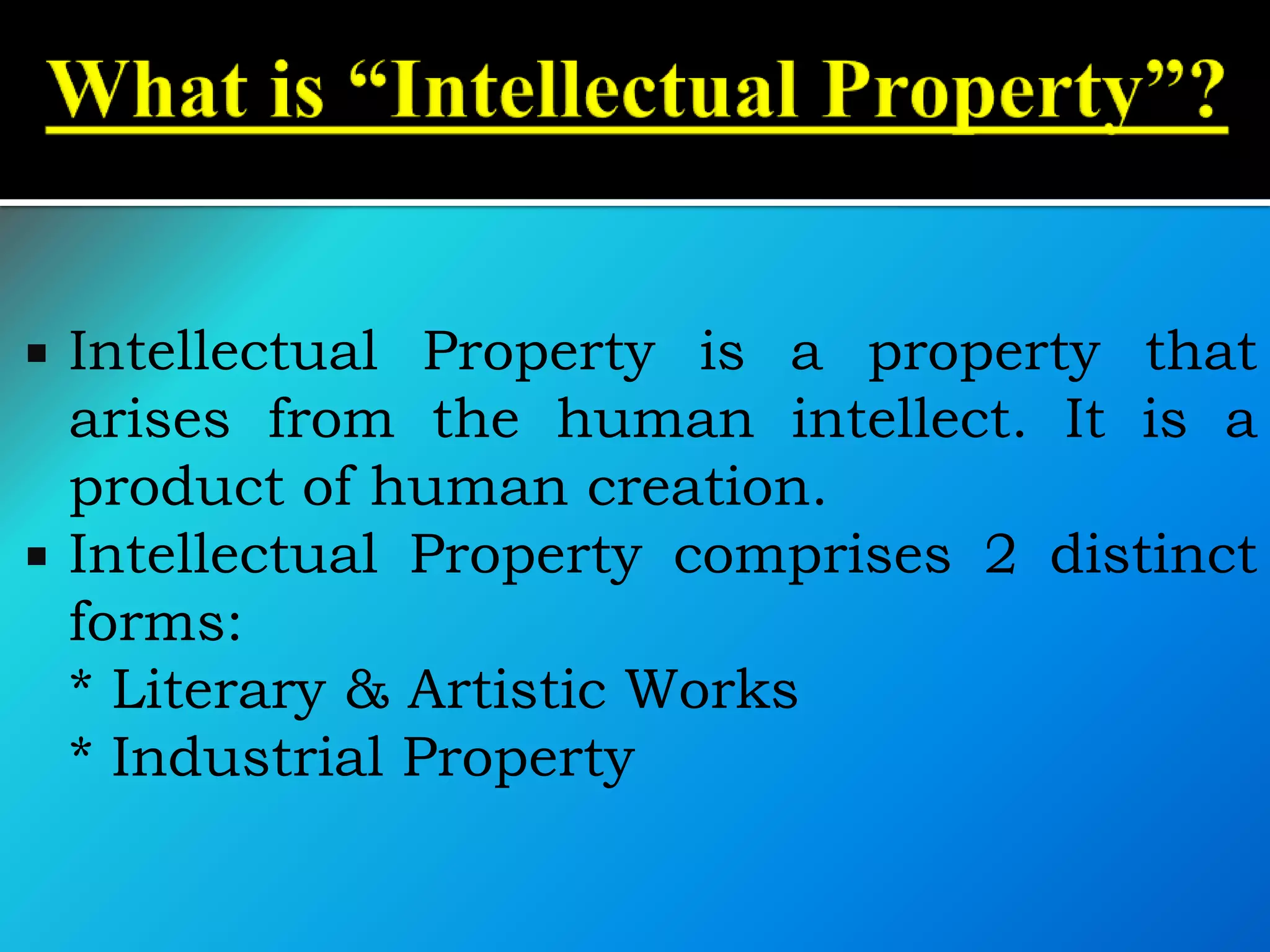 What is “Intellectual Property”?

▪ Intellectual Property is a property that arises from the human intellect. It is a product of human creation.

▪ Intellectual Property comprises 2 distinct forms:
\* Literary & Artistic Works
\* Industrial Property